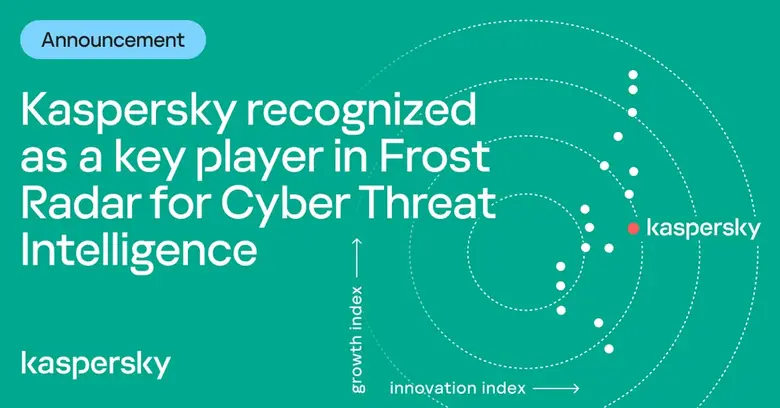 Announcement

Kaspersky recognized as a key player in Frost Radar for Cyber Threat Intelligence

kaspersky

growth index

innovation index

kaspersky